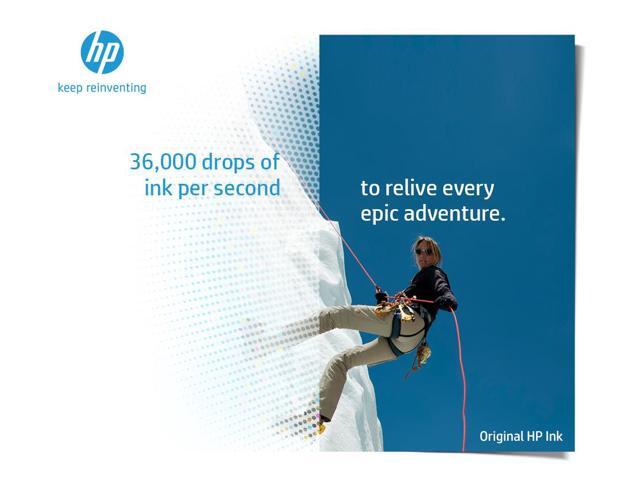 hp
keep reinventing

36,000 drops of ink per second

to relive every epic adventure.

Original HP Ink